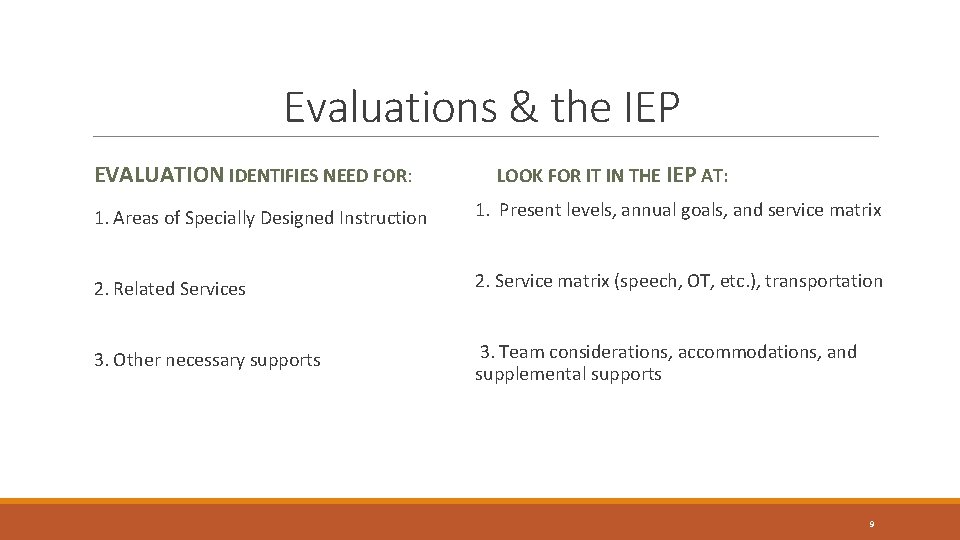 Evaluations & the IEP

EVALUATION IDENTIFIES NEED FOR:

1. Areas of Specially Designed Instruction

2. Related Services

3. Other necessary supports

LOOK FOR IT IN THE IEP AT:

1. Present levels, annual goals, and service matrix

2. Service matrix (speech, OT, etc.), transportation

3. Team considerations, accommodations, and supplemental supports

9